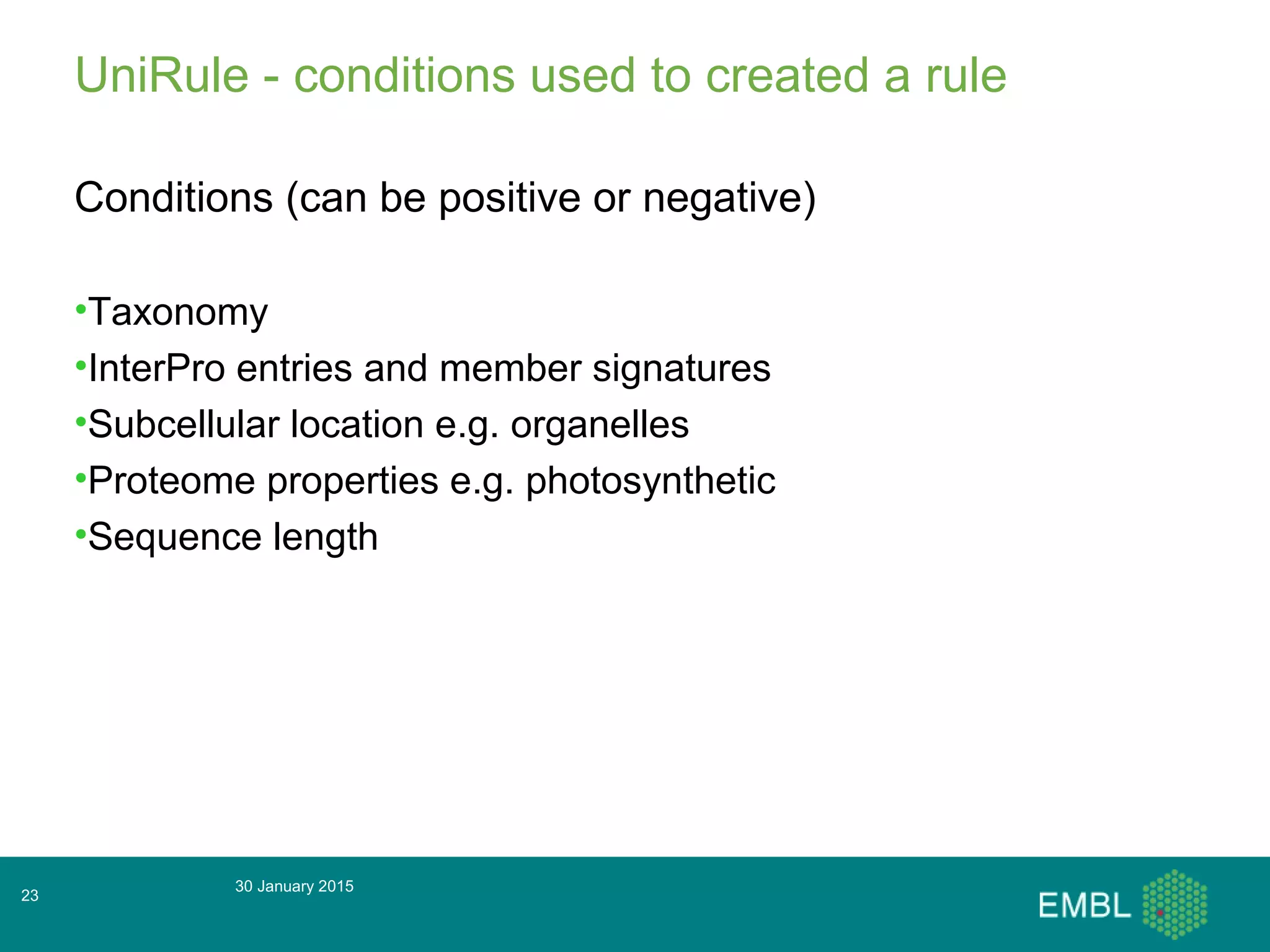 UniRule - conditions used to created a rule

Conditions (can be positive or negative)

•Taxonomy
•InterPro entries and member signatures
•Subcellular location e.g. organelles
•Proteome properties e.g. photosynthetic
•Sequence length

23

30 January 2015

EMBL